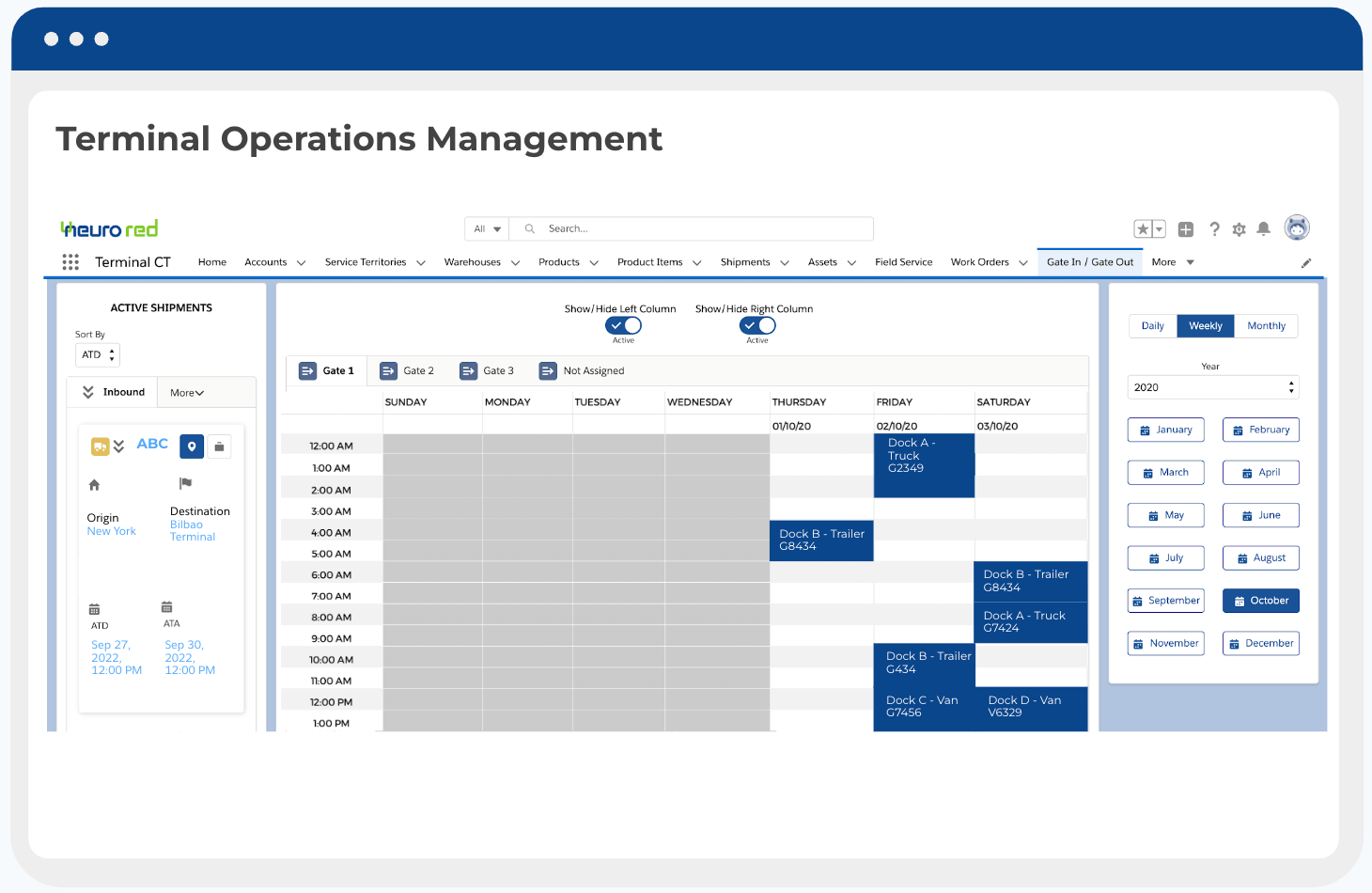 Terminal Operations Management

neuro red

All Search...

Terminal CT Home Accounts Service Territories Warehouses Products Product Items Shipments Assets Field Service Work Orders Gate In / Gate Out More

ACTIVE SHIPMENTS

Sort By
ATD

Inbound More

ABC

Origin
New York

Destination
Bilbao Terminal

ATD
Sep 27, 2022, 12:00 PM

ATA
Sep 30, 2022, 12:00 PM

Show/Hide Left Column
Active

Show/Hide Right Column
Active

Gate 1 Gate 2 Gate 3 Not Assigned

| | SUNDAY | MONDAY | TUESDAY | WEDNESDAY | THURSDAY | FRIDAY | SATURDAY |
|---|---|---|---|---|---|---|---|
| | | | | | 01/10/20 | 02/10/20 | 03/10/20 |
| 12:00 AM | | | | | | Dock A - Truck G2349 | |
| 1:00 AM | | | | | | | |
| 2:00 AM | | | | | | | |
| 3:00 AM | | | | | | | |
| 4:00 AM | | | | | Dock B - Trailer G8434 | | |
| 5:00 AM | | | | | | | |
| 6:00 AM | | | | | | | Dock B - Trailer G8434 |
| 7:00 AM | | | | | | | |
| 8:00 AM | | | | | | | Dock A - Truck G7424 |
| 9:00 AM | | | | | | | |
| 10:00 AM | | | | | | Dock B - Trailer G434 | |
| 11:00 AM | | | | | | | |
| 12:00 PM | | | | | | Dock C - Van G7456 | Dock D - Van V6329 |
| 1:00 PM | | | | | | | |

Daily Weekly Monthly

Year
2020

January February
March April
May June
July August
September October
November December